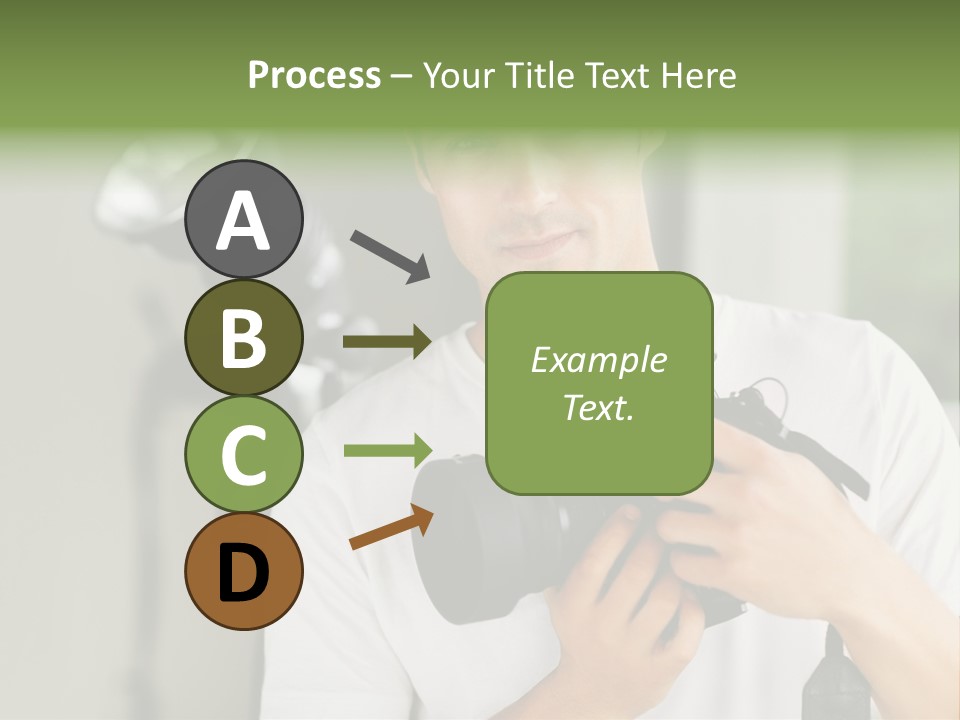 Process – Your Title Text Here

A

B

C

D

Example Text.